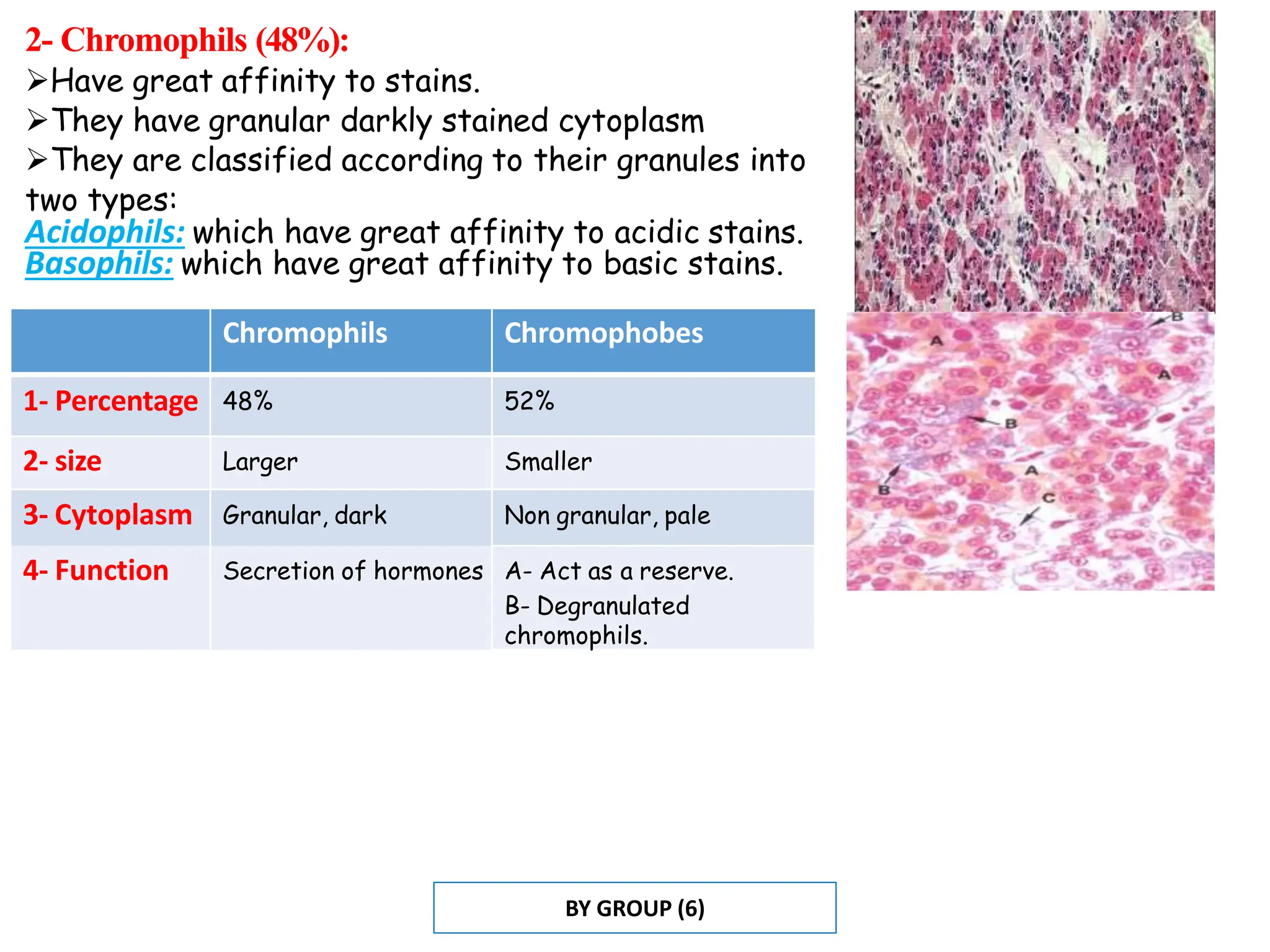 2- Chromophils (48%):
➢Have great affinity to stains.
➢They have granular darkly stained cytoplasm
➢They are classified according to their granules into two types:
Acidophils: which have great affinity to acidic stains.
Basophils: which have great affinity to basic stains.

| | Chromophils | Chromophobes |
|---|---|---|
| 1- Percentage | 48% | 52% |
| 2- size | Larger | Smaller |
| 3- Cytoplasm | Granular, dark | Non granular, pale |
| 4- Function | Secretion of hormones | A- Act as a reserve. B- Degranulated chromophils. |

B
A
A
B
A
B
C

BY GROUP (6)